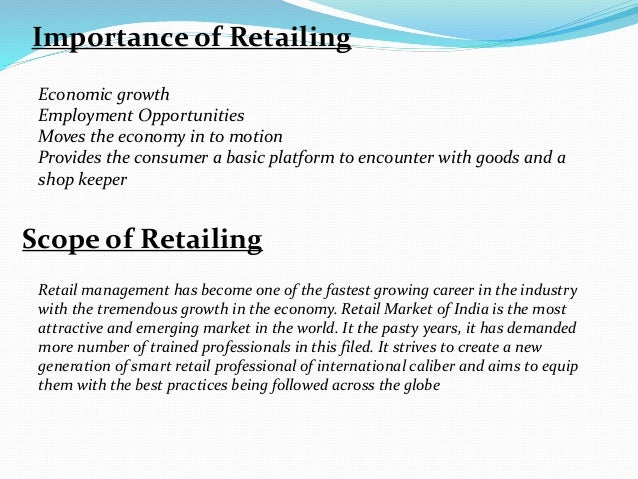 Importance of Retailing

Economic growth
Employment Opportunities
Moves the economy in to motion
Provides the consumer a basic platform to encounter with goods and a shop keeper

Scope of Retailing

Retail management has become one of the fastest growing career in the industry with the tremendous growth in the economy. Retail Market of India is the most attractive and emerging market in the world. It the pasty years, it has demanded more number of trained professionals in this filed. It strives to create a new generation of smart retail professional of international caliber and aims to equip them with the best practices being followed across the globe